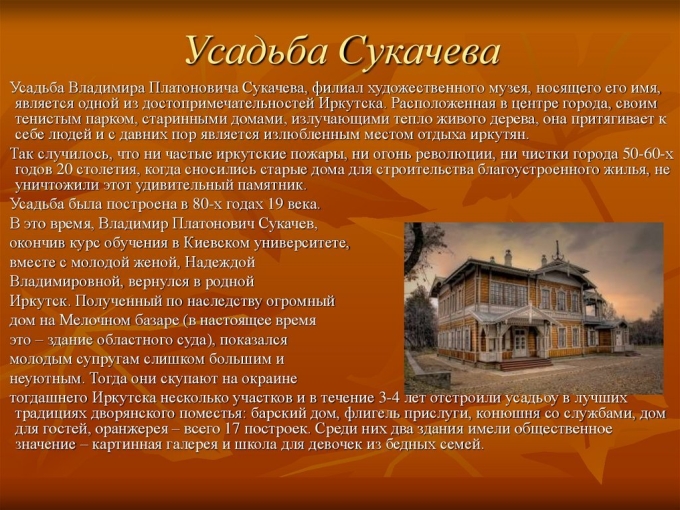 Усадьба Сукачева

Усадьба Владимира Платоновича Сукачева, филиал художественного музея, носящего его имя, является одной из достопримечательностей Иркутска. Расположенная в центре города, своим тенистым парком, старинными домами, излучающими тепло живого дерева, она притягивает к себе людей и с давних пор является излюбленным местом отдыха иркутян.

Так случилось, что ни частые иркутские пожары, ни огонь революции, ни чистки города 50-60-х годов 20 столетия, когда сносились старые дома для строительства благоустроенного жилья, не уничтожили этот удивительный памятник.

Усадьба была построена в 80-х годах 19 века.

В это время, Владимир Платонович Сукачев, окончив курс обучения в Киевском университете, вместе с молодой женой, Надеждой Владимировной, вернулся в родной Иркутск. Полученный по наследству огромный дом на Мелочном базаре (в настоящее время это – здание областного суда), показался молодым супругам слишком большим и неуютным. Тогда они скупают на окраине тогдашнего Иркутска несколько участков и в течение 3-4 лет отстроили усадьбу в лучших традициях дворянского поместья: барский дом, флигель прислуги, конюшня со службами, дом для гостей, оранжерея – всего 17 построек. Среди них два здания имели общественное значение – картинная галерея и школа для девочек из бедных семей.